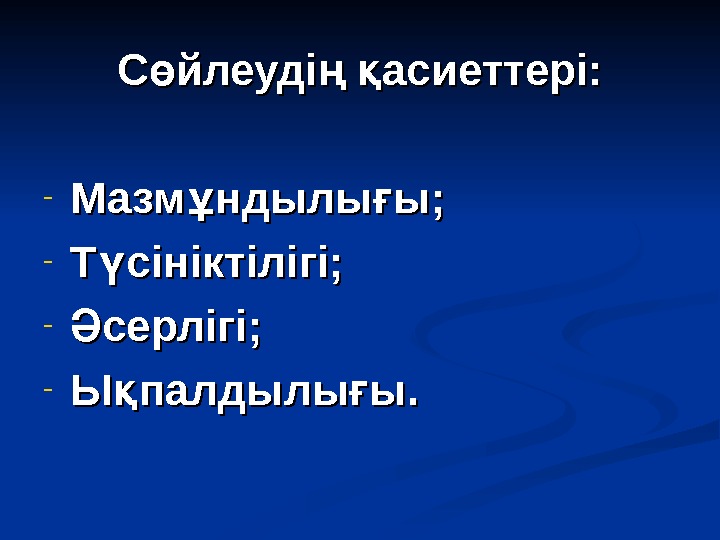 Сөйлеудің қасиеттері:

- Мазмұндылығы;
- Түсініктілігі;
- Әсерлігі;
- Ықпалдылығы.